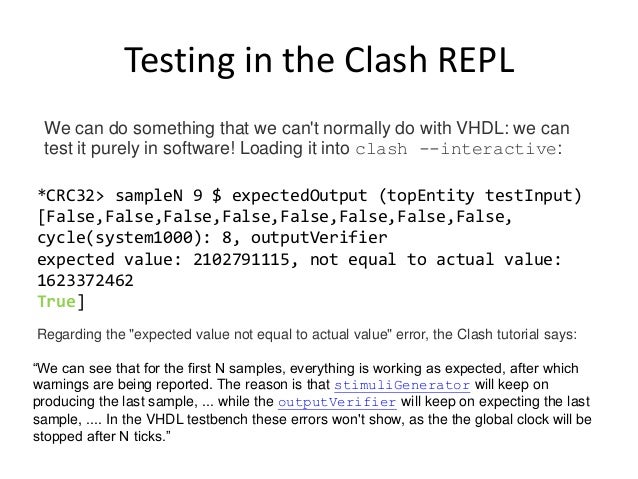 Testing in the Clash REPL

We can do something that we can't normally do with VHDL: we can test it purely in software! Loading it into clash --interactive:

*CRC32> sampleN 9 $ expectedOutput (topEntity testInput)
[False,False,False,False,False,False,False,False,
cycle(system1000): 8, outputVerifier
expected value: 2102791115, not equal to actual value:
1623372462
True]

Regarding the "expected value not equal to actual value" error, the Clash tutorial says:

“We can see that for the first N samples, everything is working as expected, after which warnings are being reported. The reason is that stimuliGenerator will keep on producing the last sample, ... while the outputVerifier will keep on expecting the last sample, .... In the VHDL testbench these errors won't show, as the the global clock will be stopped after N ticks.”